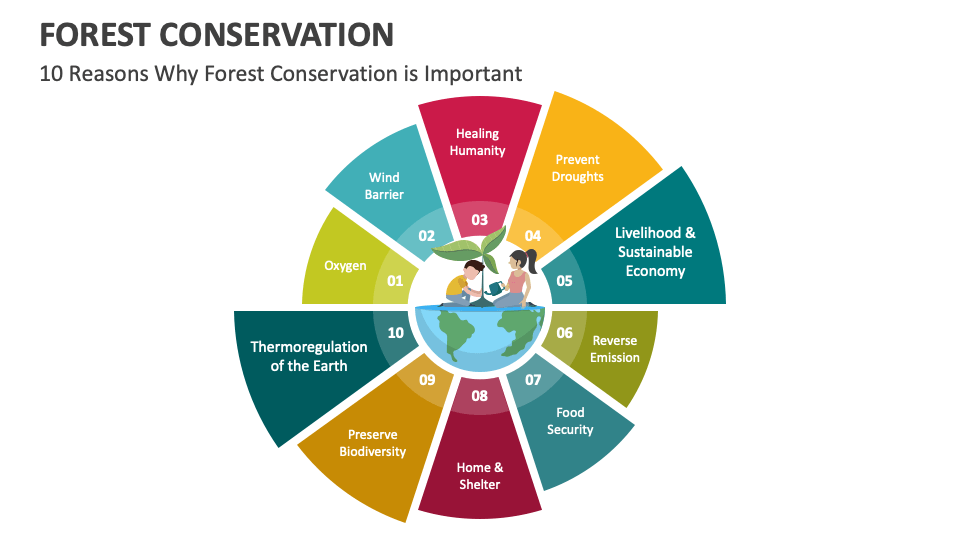 FOREST CONSERVATION

10 Reasons Why Forest Conservation is Important

01 Oxygen

02 Wind Barrier

03 Healing Humanity

04 Prevent Droughts

05 Livelihood & Sustainable Economy

06 Reverse Emission

07 Food Security

08 Home & Shelter

09 Preserve Biodiversity

10 Thermoregulation of the Earth